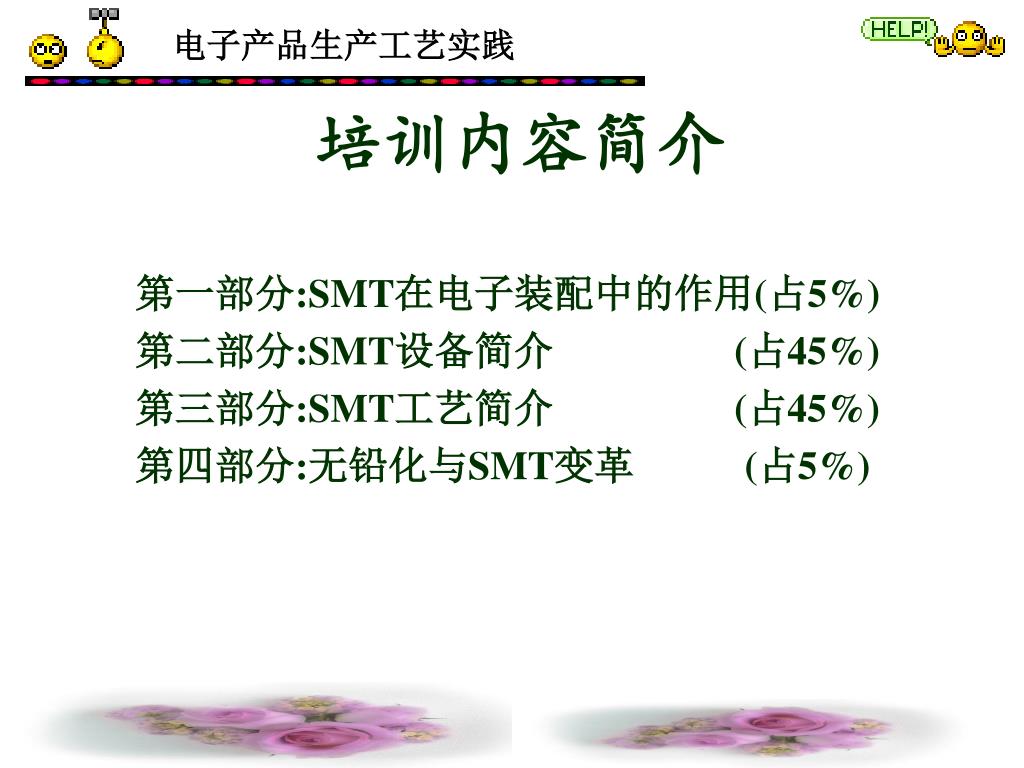 电子产品生产工艺实践

HELP!

培训内容简介

第一部分:SMT在电子装配中的作用(占5%)
第二部分:SMT设备简介 (占45%)
第三部分:SMT工艺简介 (占45%)
第四部分:无铅化与SMT变革 (占5%)